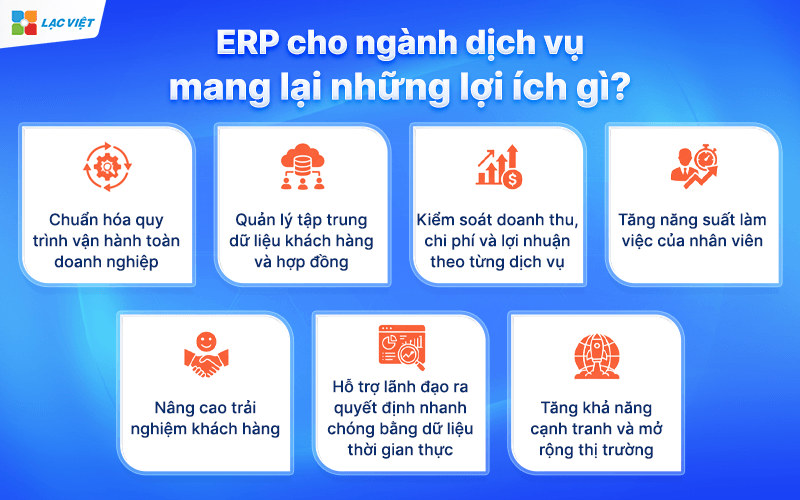 LẠC VIỆT

ERP cho ngành dịch vụ mang lại những lợi ích gì?

Chuẩn hóa quy trình vận hành toàn doanh nghiệp

Quản lý tập trung dữ liệu khách hàng và hợp đồng

Kiểm soát doanh thu, chi phí và lợi nhuận theo từng dịch vụ

Tăng năng suất làm việc của nhân viên

Nâng cao trải nghiệm khách hàng

Hỗ trợ lãnh đạo ra quyết định nhanh chóng bằng dữ liệu thời gian thực

Tăng khả năng cạnh tranh và mở rộng thị trường